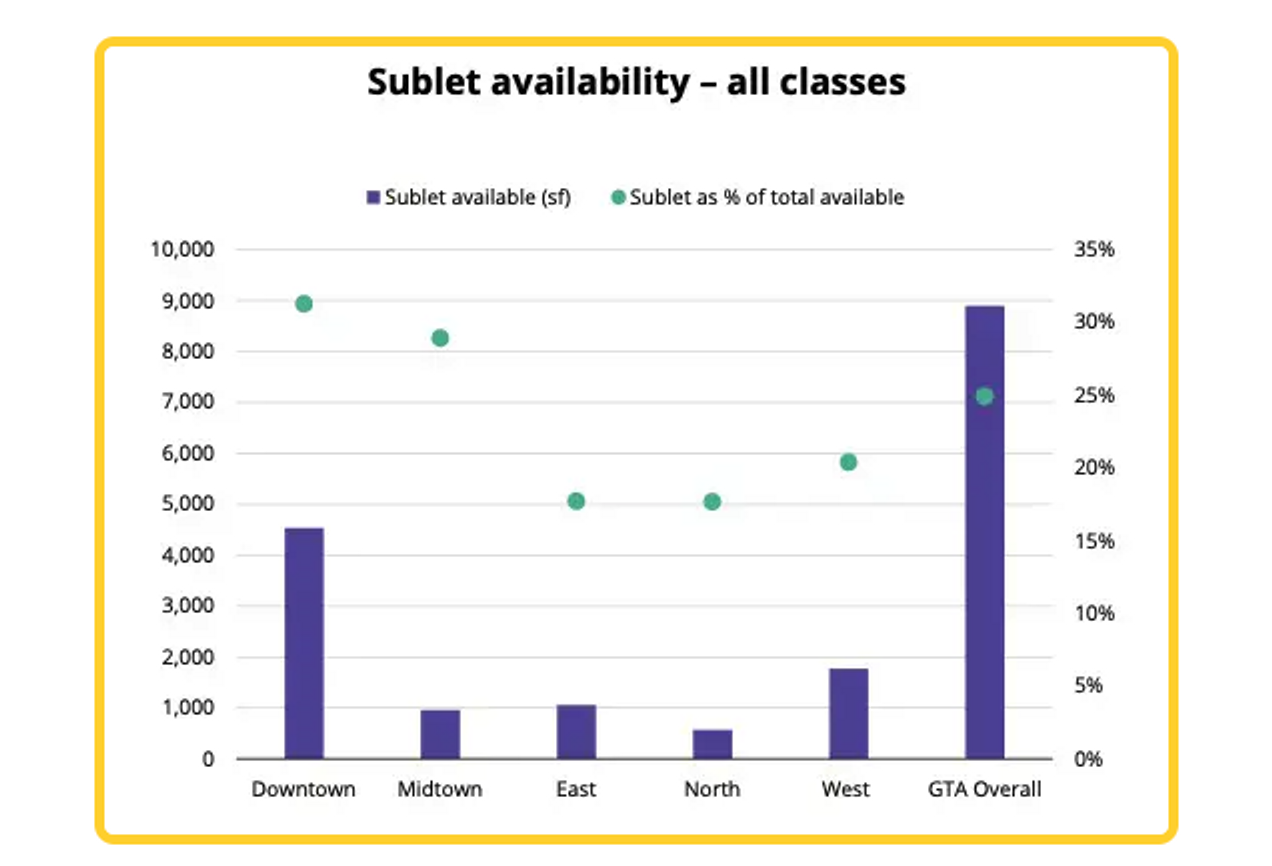 Sublet availability – all classes

Sublet available (sf)
Sublet as % of total available

10,000
9,000
8,000
7,000
6,000
5,000
4,000
3,000
2,000
1,000
0

35%
30%
25%
20%
15%
10%
5%
0%

Downtown
Midtown
East
North
West
GTA Overall